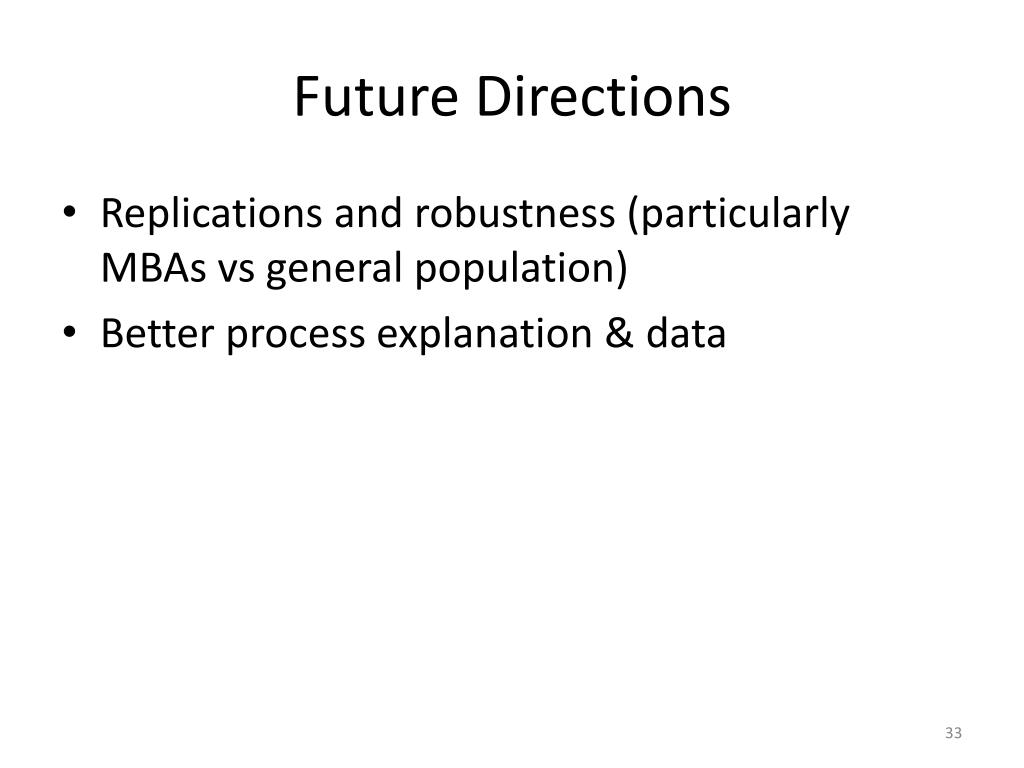 Future Directions

• Replications and robustness (particularly MBAs vs general population)
• Better process explanation & data

33